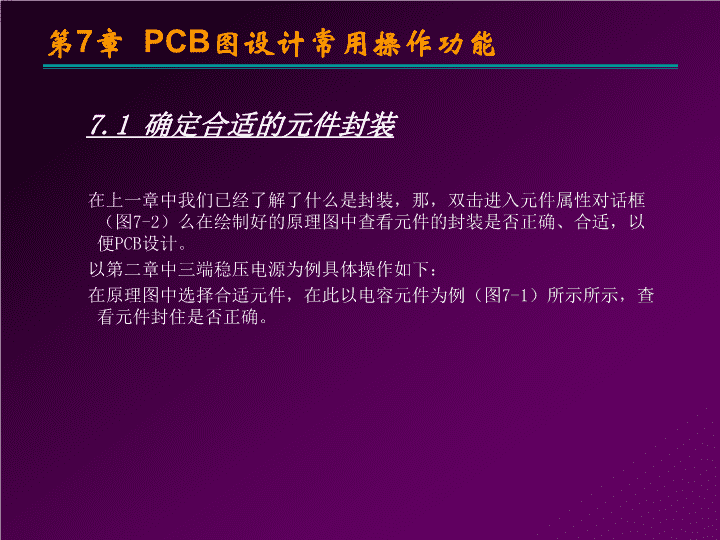 第7章 PCB图设计常用操作功能

7.1 确定合适的元件封装

在上一章中我们已经了解了什么是封装，那，双击进入元件属性对话框（图7-2）么在绘制好的原理图中查看元件的封装是否正确、合适，以便PCB设计。

以第二章中三端稳压电源为例具体操作如下：

在原理图中选择合适元件，在此以电容元件为例（图7-1）所示所示，查看元件封住是否正确。